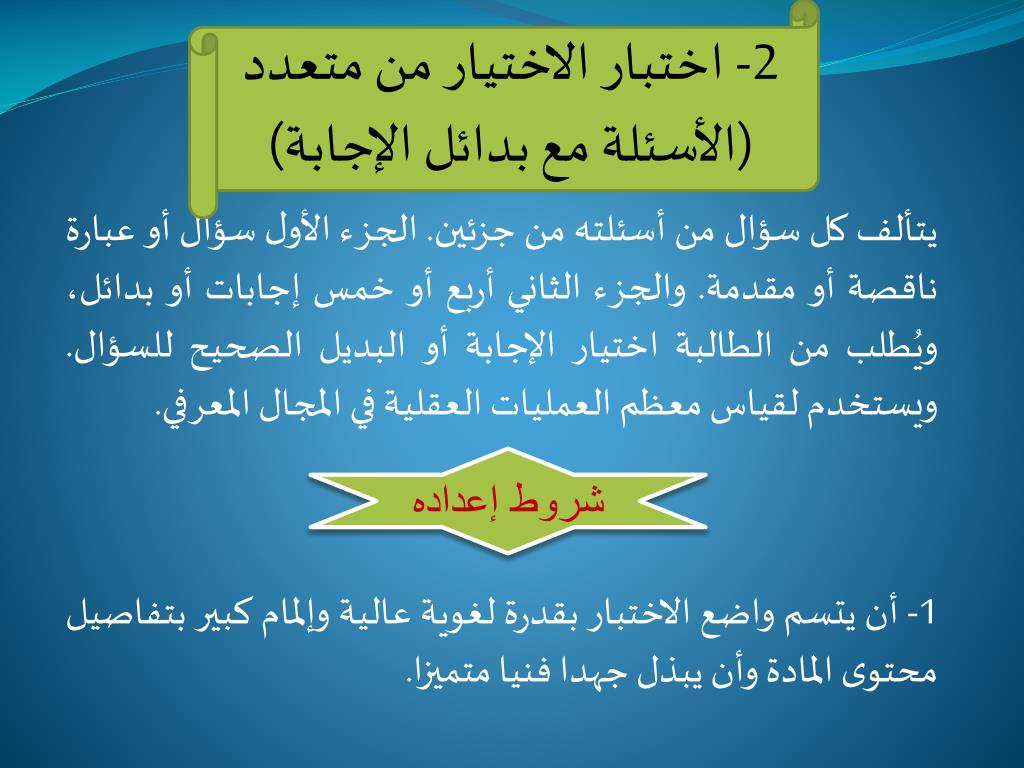 2- اختبار الاختيار من متعدد (الأسئلة مع بدائل الإجابة)

يتألف كل سؤال من أسئلته من جزئين. الجزء الأول سؤال أو عبارة ناقصة أو مقدمة. والجزء الثاني أربع أو خمس إجابات أو بدائل، ويُطلب من الطالبة اختيار الإجابة أو البديل الصحيح للسؤال. ويستخدم لقياس معظم العمليات العقلية في المجال المعرفي.

شروط إعداده

1- أن يتسم واضع الاختبار بقدرة لغوية عالية وإلمام كبير بتفاصيل محتوى المادة وأن يبذل جهدا فنيا متميزا.